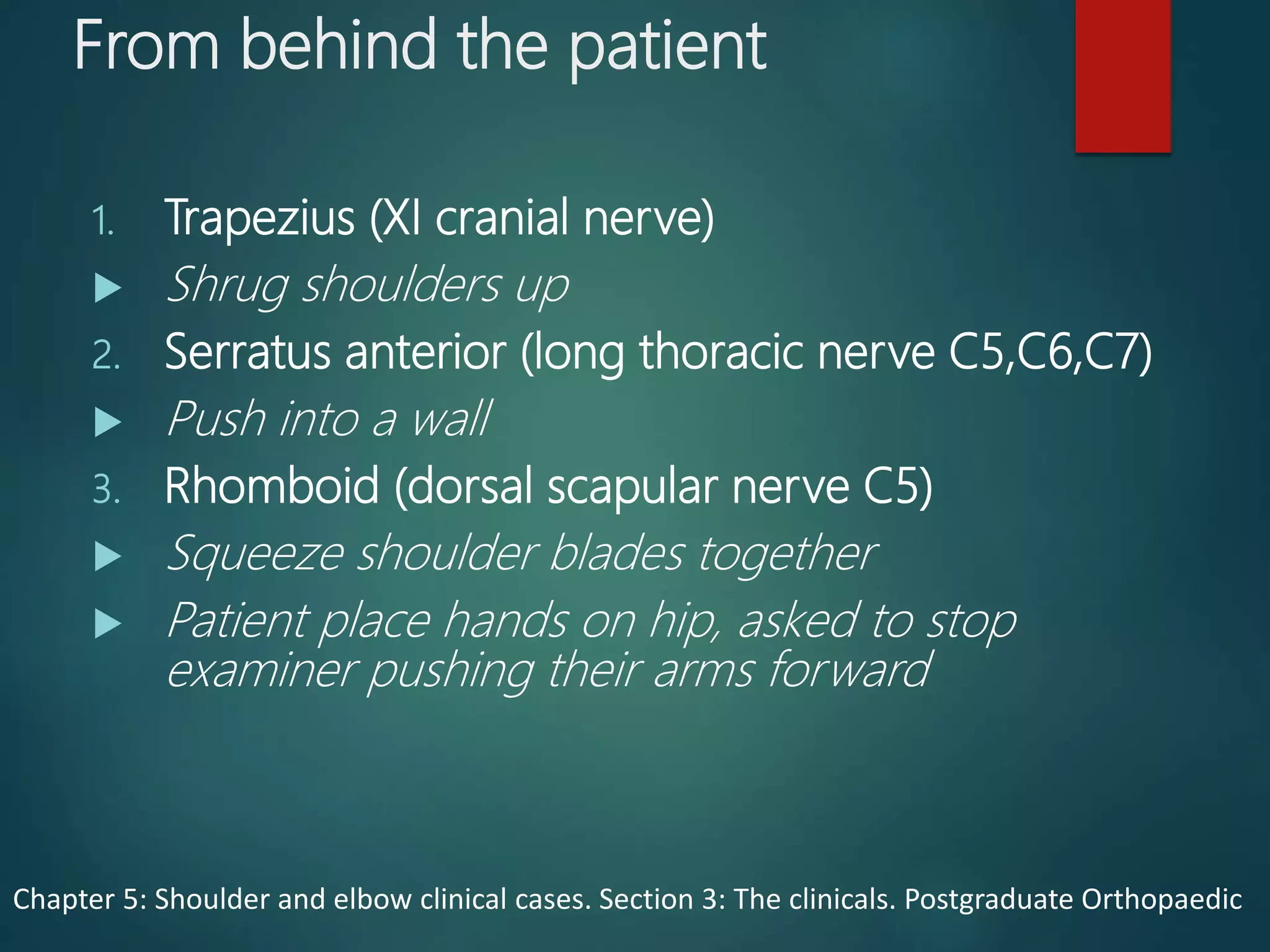 From behind the patient

1. Trapezius (XI cranial nerve)

▶ Shrug shoulders up

2. Serratus anterior (long thoracic nerve C5,C6,C7)

▶ Push into a wall

3. Rhomboid (dorsal scapular nerve C5)

▶ Squeeze shoulder blades together

▶ Patient place hands on hip, asked to stop examiner pushing their arms forward

Chapter 5: Shoulder and elbow clinical cases. Section 3: The clinicals. Postgraduate Orthopaedic